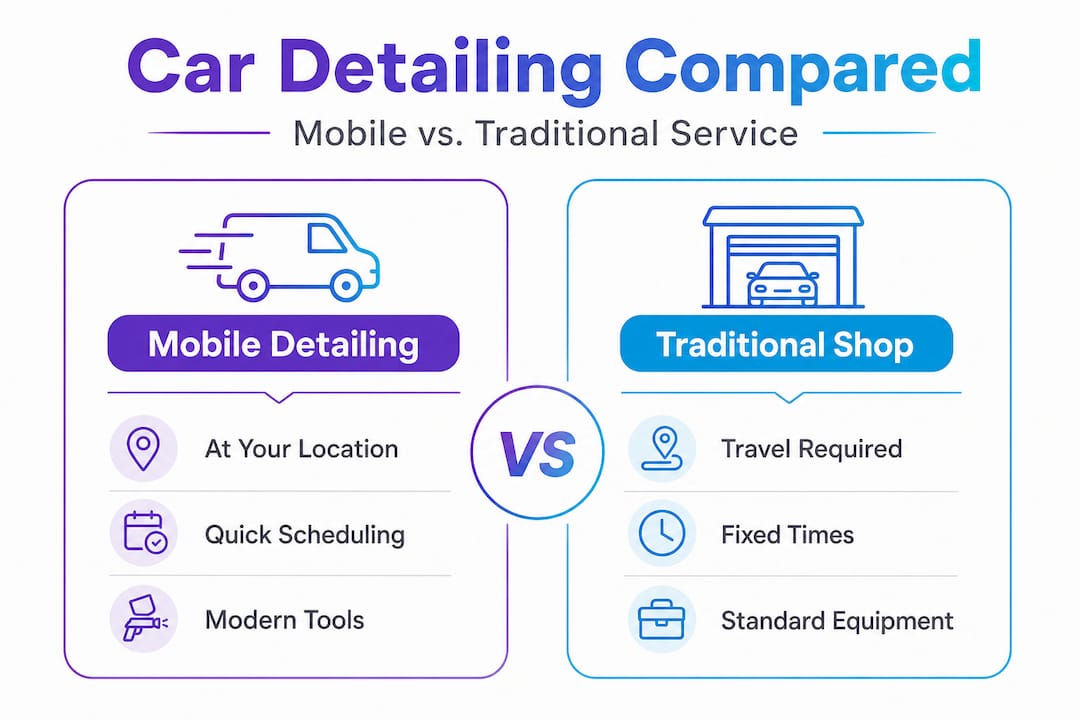 Car Detailing Compared

Mobile vs. Traditional Service

Mobile Detailing

At Your Location

Quick Scheduling

Modern Tools

VS

Traditional Shop

Travel Required

Fixed Times

Standard Equipment